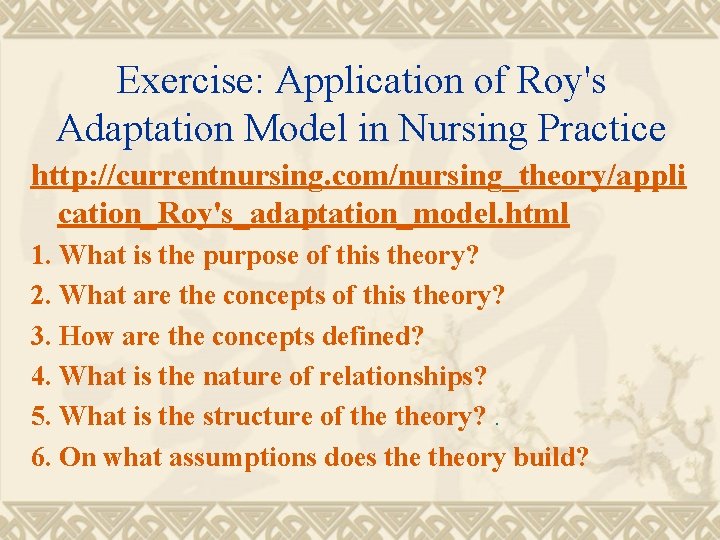 Exercise: Application of Roy's Adaptation Model in Nursing Practice

http://currentnursing.com/nursing_theory/application_Roy's_adaptation_model.html

1. What is the purpose of this theory?
2. What are the concepts of this theory?
3. How are the concepts defined?
4. What is the nature of relationships?
5. What is the structure of the theory? .
6. On what assumptions does the theory build?